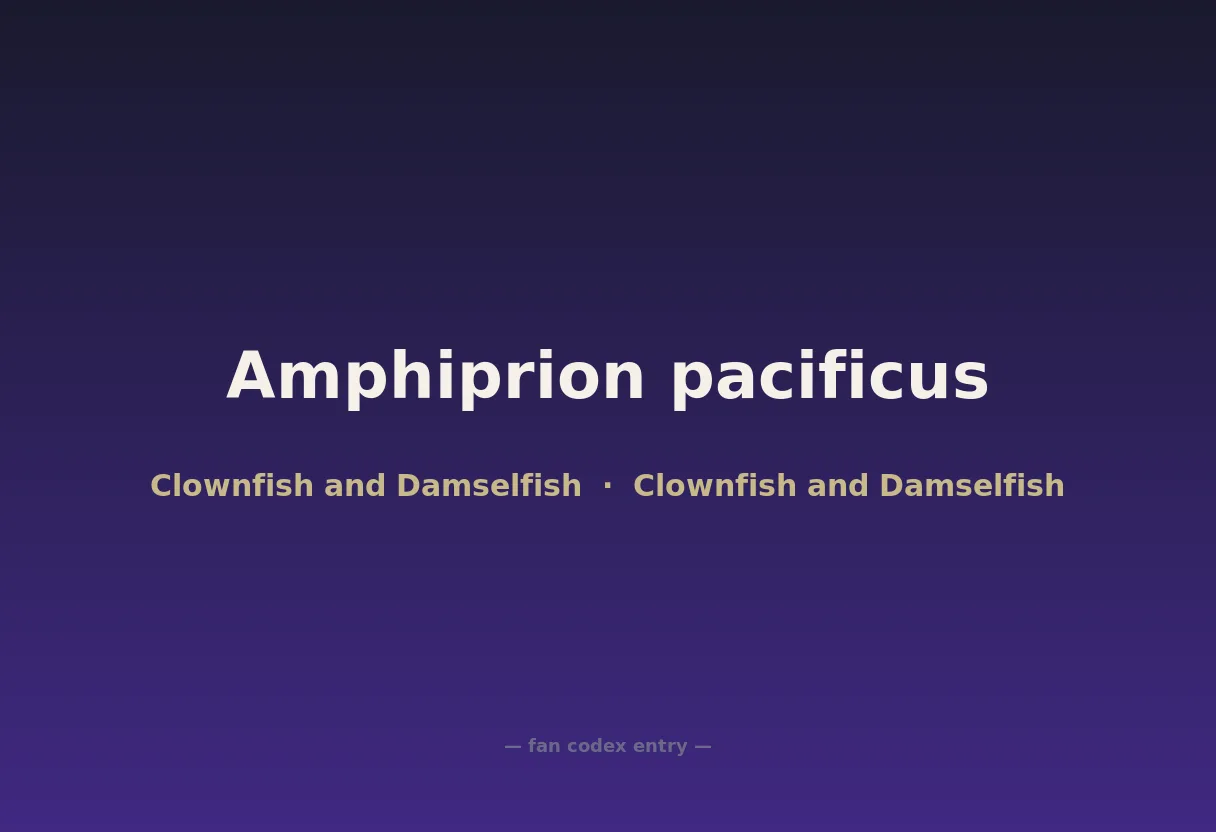 Amphiprion pacificus

Clownfish and Damselfish · Clownfish and Damselfish

— fan codex entry —